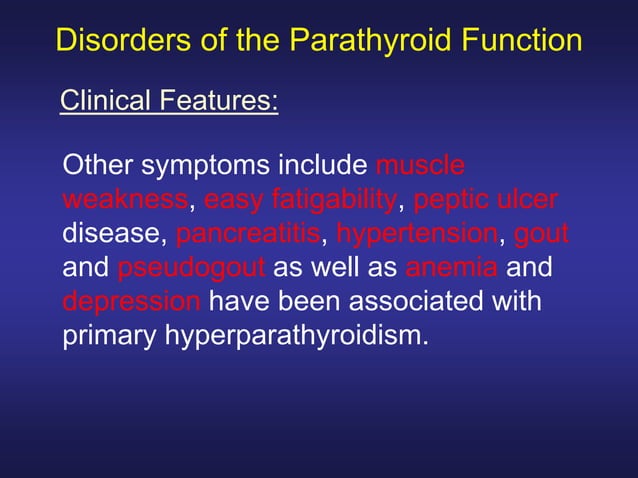 Disorders of the Parathyroid Function

Clinical Features:

Other symptoms include muscle weakness, easy fatigability, peptic ulcer disease, pancreatitis, hypertension, gout and pseudogout as well as anemia and depression have been associated with primary hyperparathyroidism.